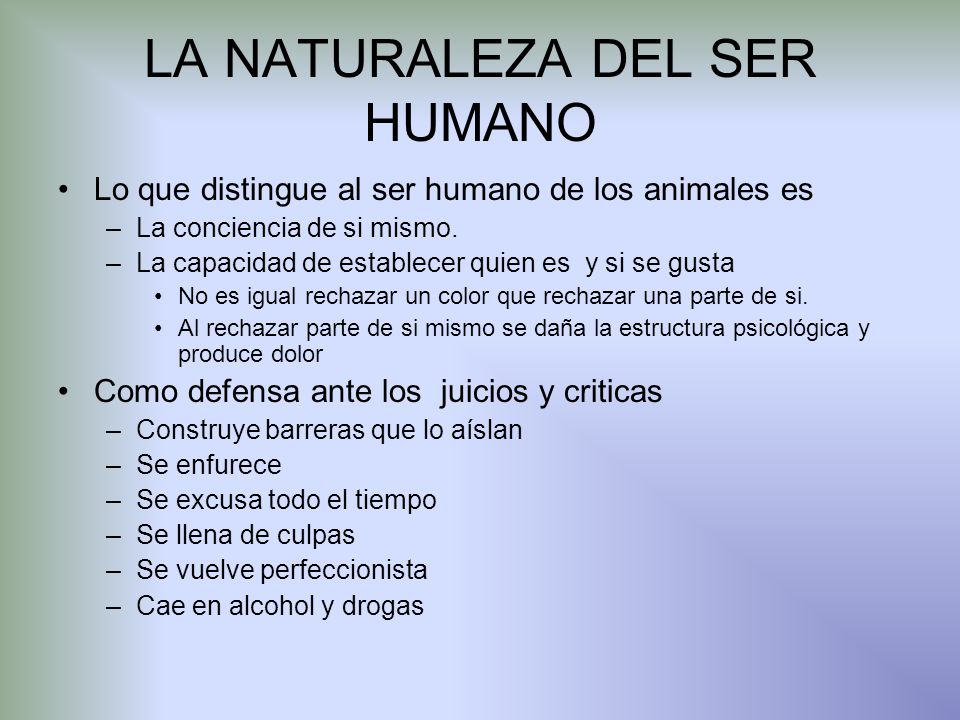 LA NATURALEZA DEL SER HUMANO

• Lo que distingue al ser humano de los animales es
– La conciencia de si mismo.
– La capacidad de establecer quien es y si se gusta
• No es igual rechazar un color que rechazar una parte de si.
• Al rechazar parte de si mismo se daña la estructura psicológica y produce dolor

• Como defensa ante los juicios y criticas
– Construye barreras que lo aíslan
– Se enfurece
– Se excusa todo el tiempo
– Se llena de culpas
– Se vuelve perfeccionista
– Cae en alcohol y drogas